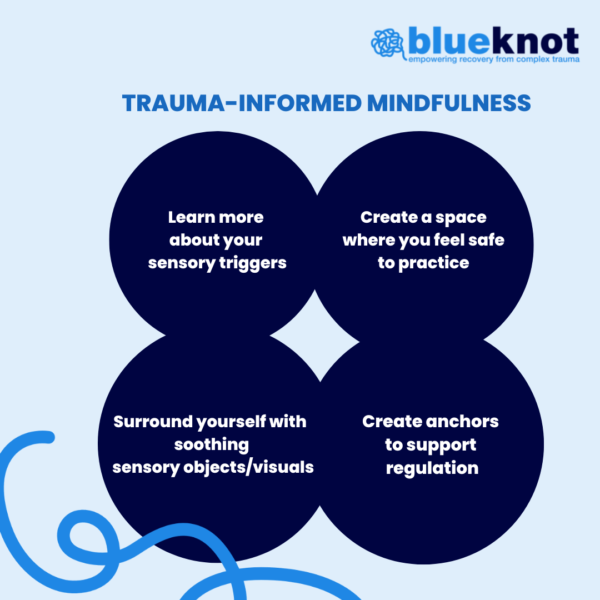 blueknot
empowering recovery from complex trauma

TRAUMA-INFORMED MINDFULNESS

Learn more about your sensory triggers

Create a space where you feel safe to practice

Surround yourself with soothing sensory objects/visuals

Create anchors to support regulation